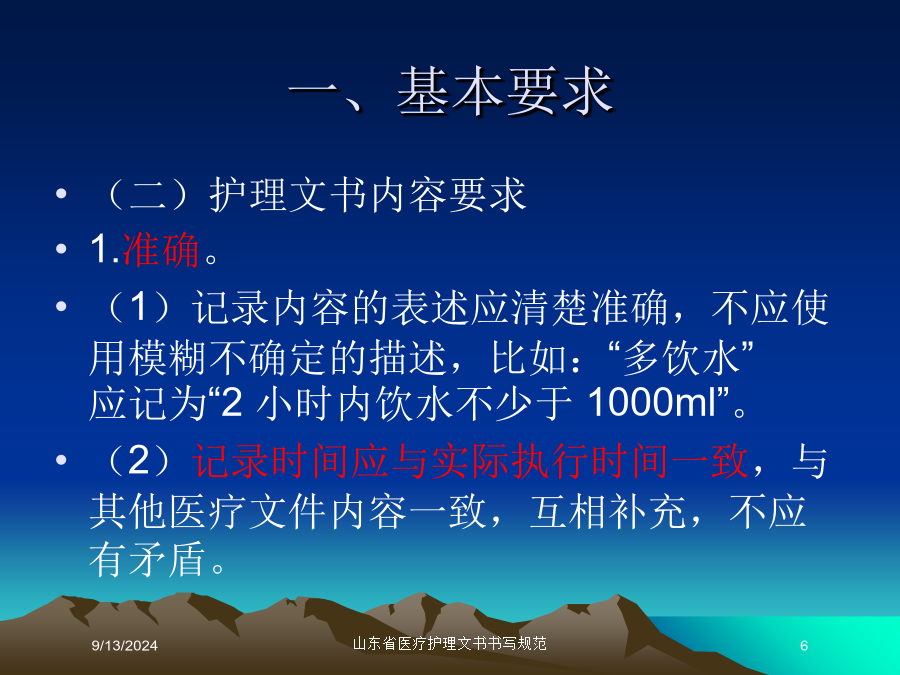 一、基本要求

• （二）护理文书内容要求

• 1.准确。

• （1）记录内容的表述应清楚准确，不应使用模糊不确定的描述，比如：“多饮水”应记为“2 小时内饮水不少于 1000ml”。

• （2）记录时间应与实际执行时间一致，与其他医疗文件内容一致，互相补充，不应有矛盾。

9/13/2024 山东省医疗护理文书书写规范 6